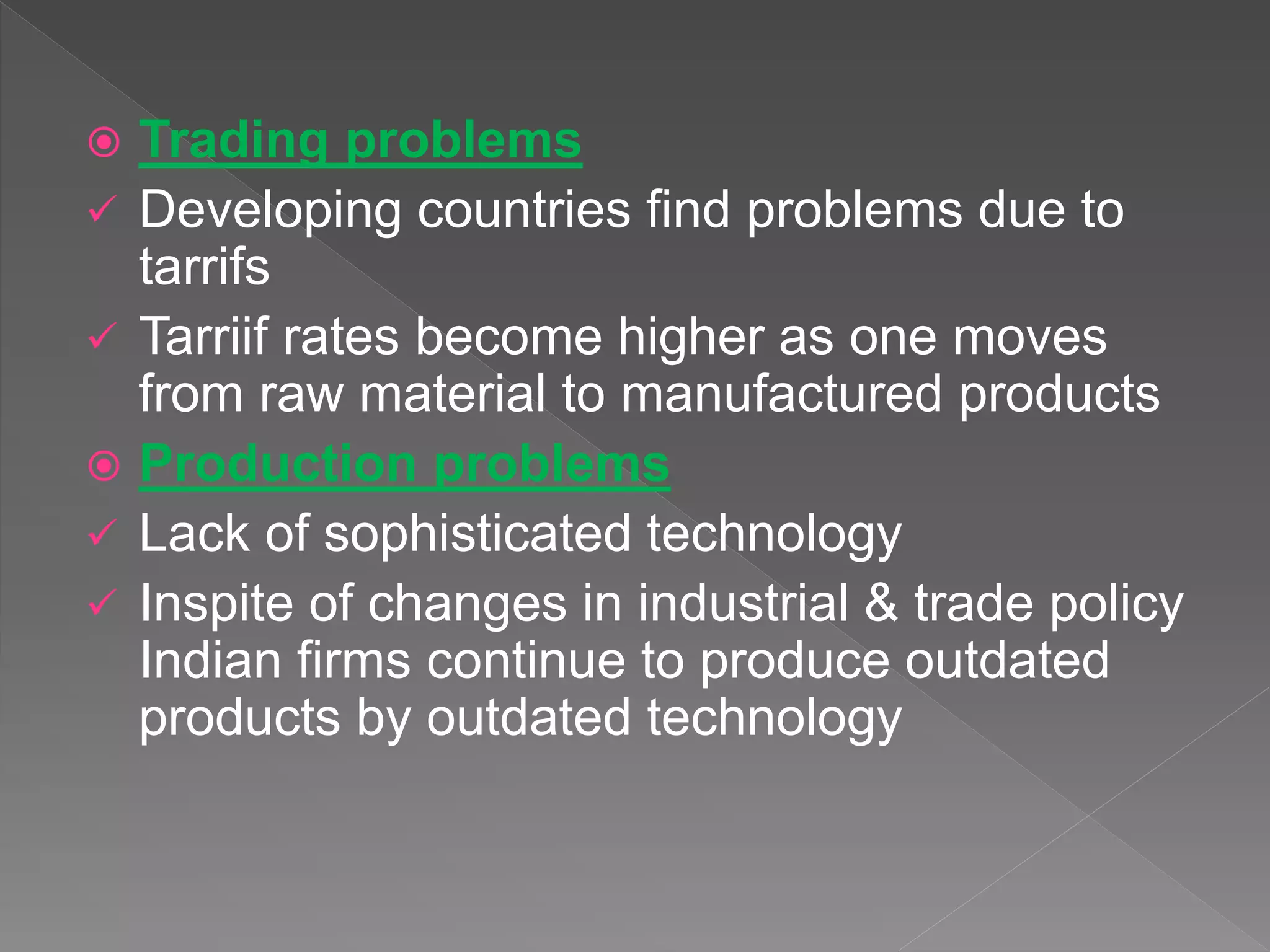 Trading problems

✓ Developing countries find problems due to tarrifs

✓ Tarriif rates become higher as one moves from raw material to manufactured products

Production problems

✓ Lack of sophisticated technology

✓ Inspite of changes in industrial & trade policy Indian firms continue to produce outdated products by outdated technology